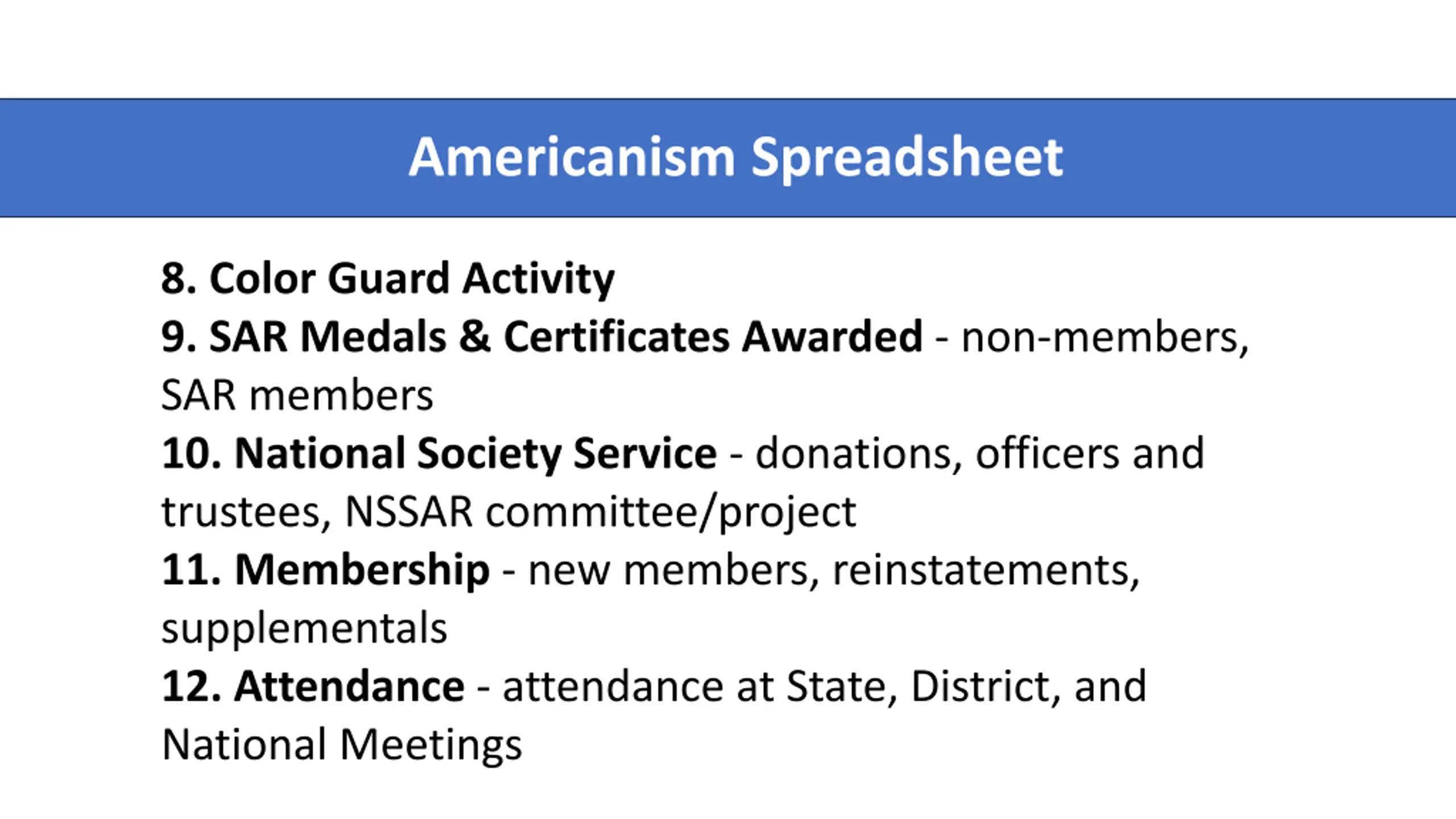 Americanism Spreadsheet

8. Color Guard Activity
9. SAR Medals & Certificates Awarded - non-members, SAR members
10. National Society Service - donations, officers and trustees, NSSAR committee/project
11. Membership - new members, reinstatements, supplementals
12. Attendance - attendance at State, District, and National Meetings